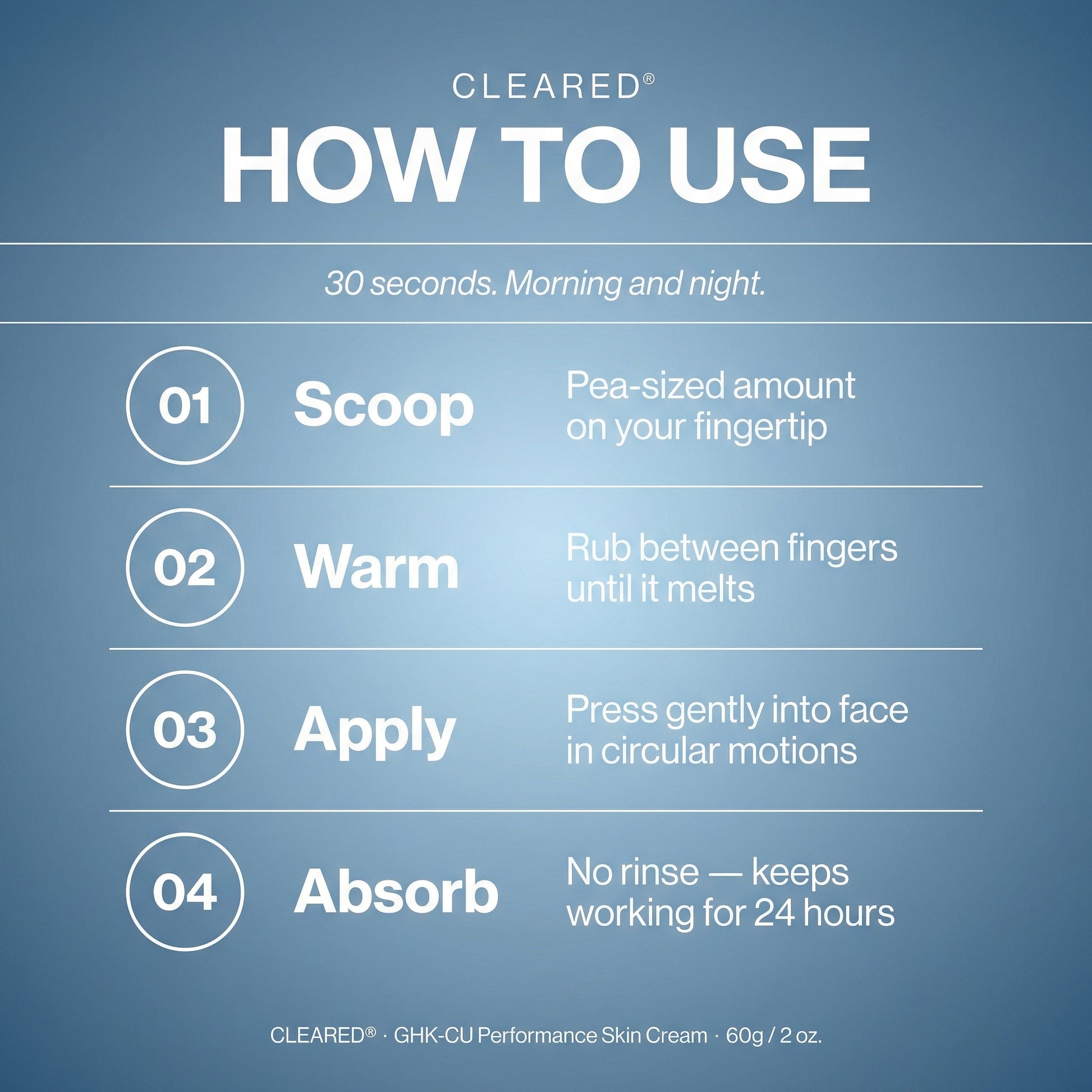 CLEARED®

HOW TO USE

30 seconds. Morning and night.

01 Scoop
Pea-sized amount on your fingertip

02 Warm
Rub between fingers until it melts

03 Apply
Press gently into face in circular motions

04 Absorb
No rinse — keeps working for 24 hours

CLEARED® · GHK-CU Performance Skin Cream · 60g / 2 oz.